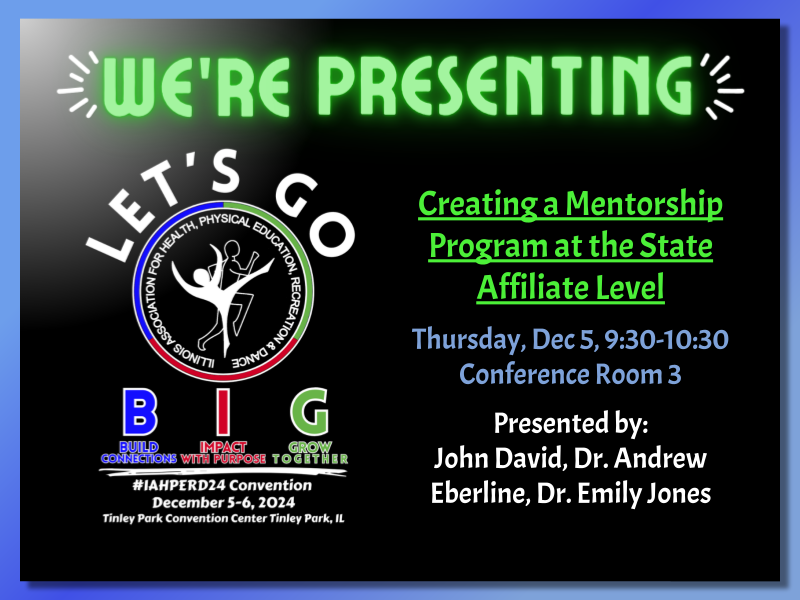 WE'RE PRESENTING

LET'S GO

ILLINOIS ASSOCIATION FOR HEALTH, PHYSICAL EDUCATION, RECREATION & DANCE

B I G

BUILD CONNECTIONS IMPACT WITH PURPOSE GROW TOGETHER

#IAHPERD24 Convention
December 5-6, 2024
Tinley Park Convention Center Tinley Park, IL

Creating a Mentorship Program at the State Affiliate Level

Thursday, Dec 5, 9:30-10:30
Conference Room 3

Presented by:
John David, Dr. Andrew Eberline, Dr. Emily Jones